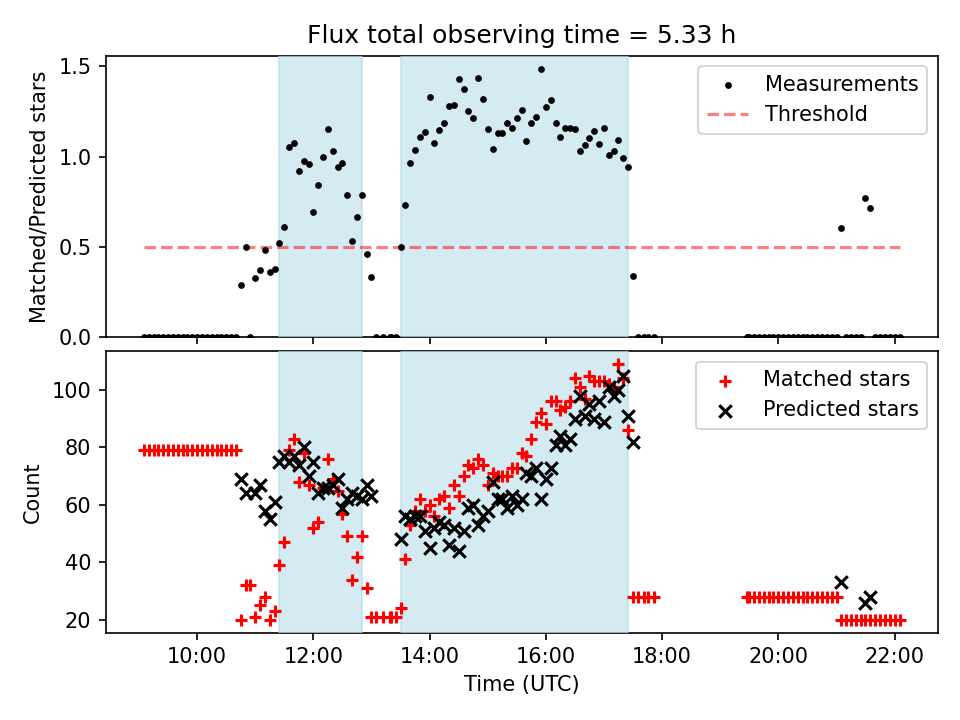 Flux total observing time = 5.33 h

Matched/Predicted stars

1.5
1.0
0.5
0.0

Measurements
Threshold

Count

100
80
60
40
20

Matched stars
Predicted stars

10:00
12:00
14:00
16:00
18:00
20:00
22:00

Time (UTC)